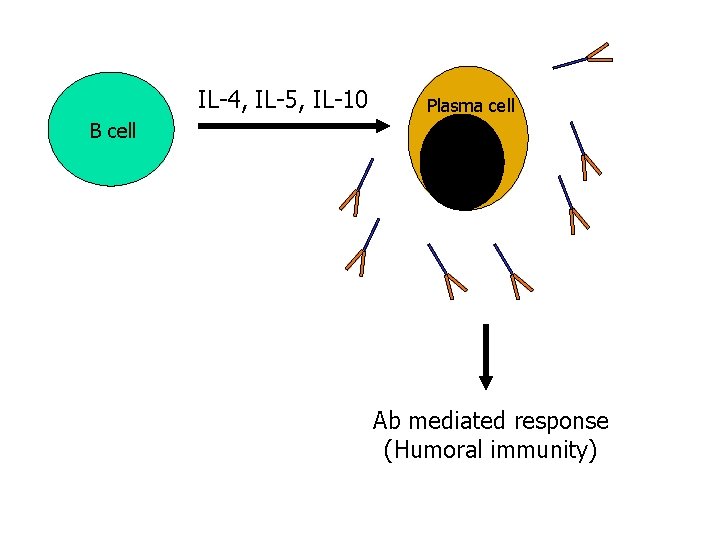 B cell

IL-4, IL-5, IL-10

Plasma cell

Ab mediated response
(Humoral immunity)